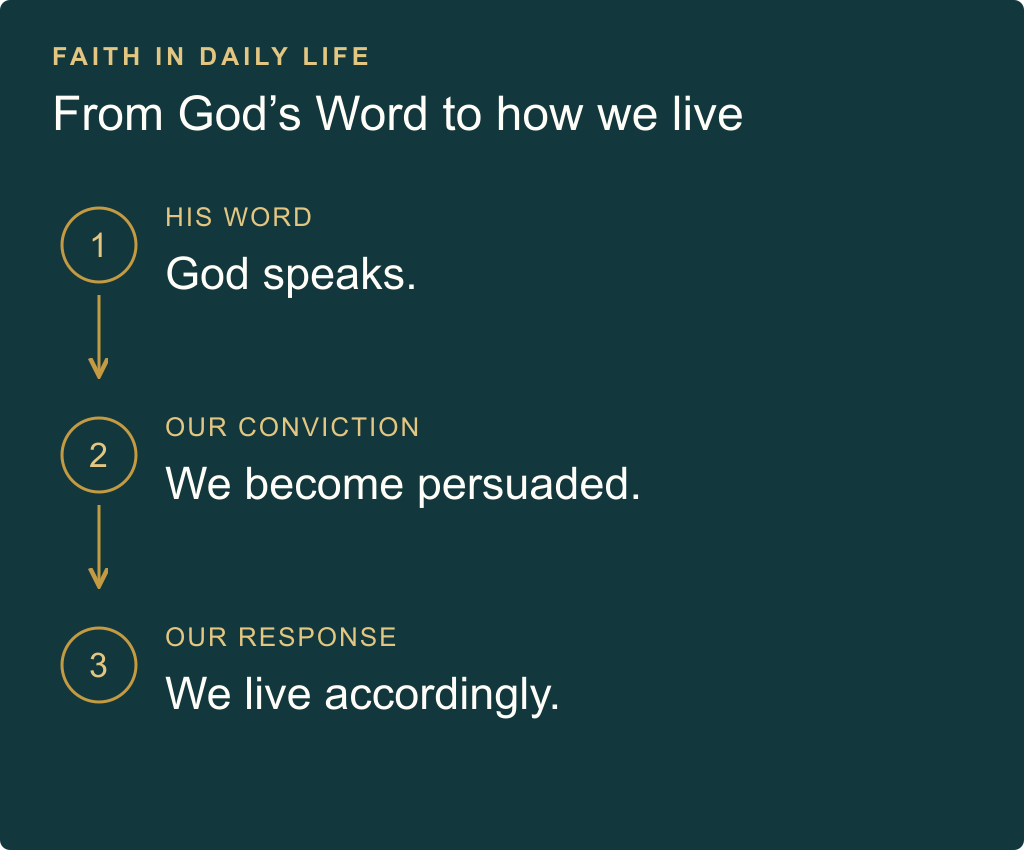 FAITH IN DAILY LIFE

From God’s Word to how we live

1

HIS WORD

God speaks.

2

OUR CONVICTION

We become persuaded.

3

OUR RESPONSE

We live accordingly.